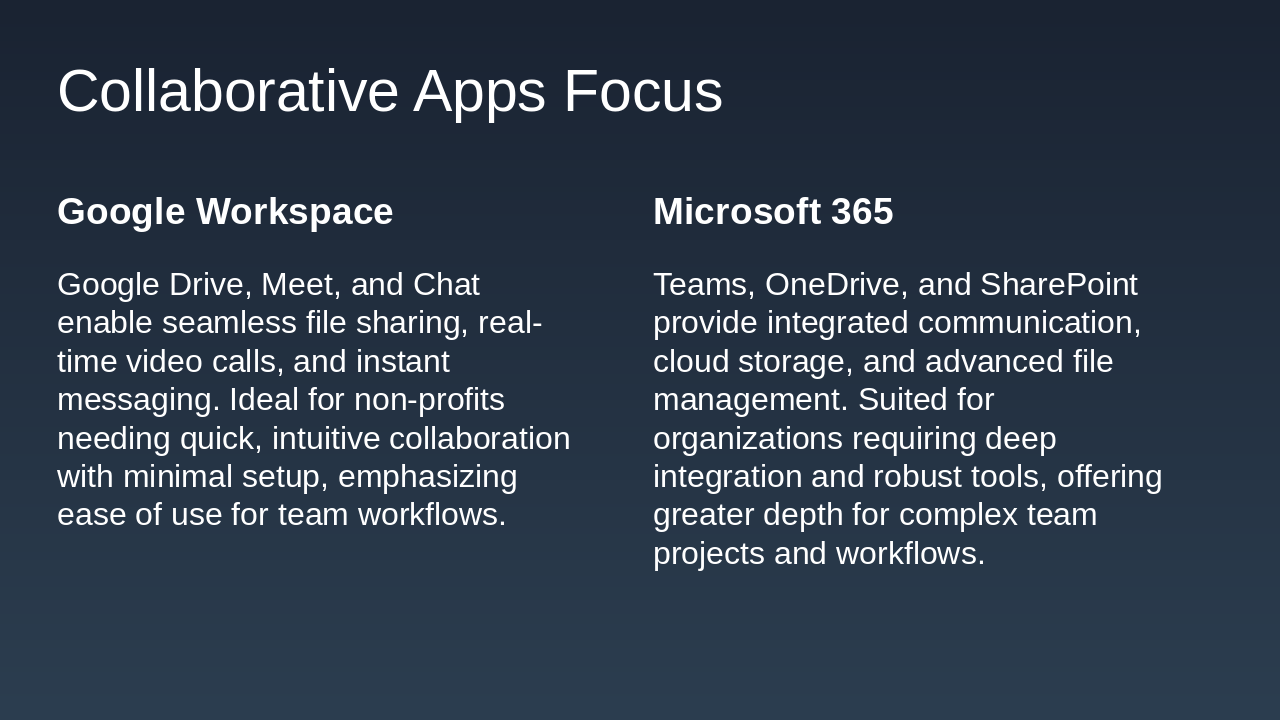 Collaborative Apps Focus

Google Workspace

Google Drive, Meet, and Chat enable seamless file sharing, real-time video calls, and instant messaging. Ideal for non-profits needing quick, intuitive collaboration with minimal setup, emphasizing ease of use for team workflows.

Microsoft 365

Teams, OneDrive, and SharePoint provide integrated communication, cloud storage, and advanced file management. Suited for organizations requiring deep integration and robust tools, offering greater depth for complex team projects and workflows.